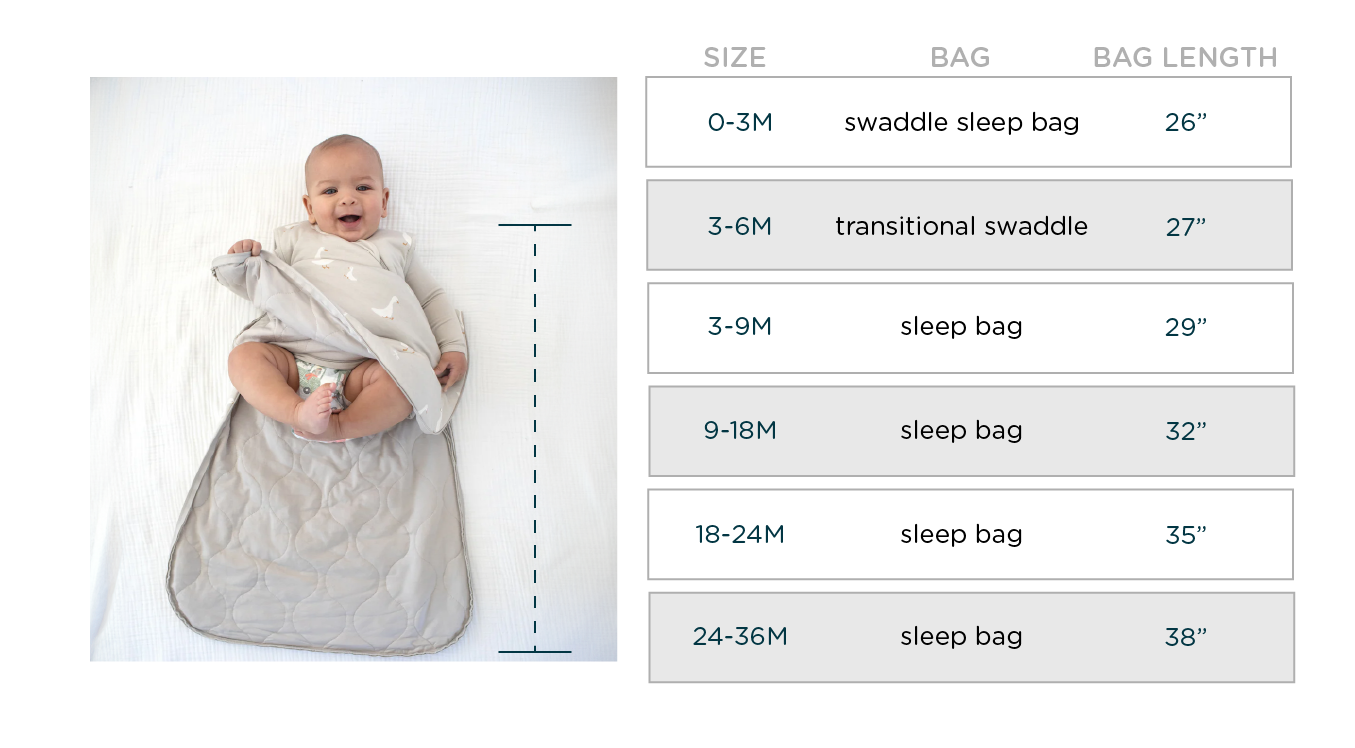 | SIZE | BAG | BAG LENGTH |
|---|---|---|
| 0-3M | swaddle sleep bag | 26” |
| 3-6M | transitional swaddle | 27” |
| 3-9M | sleep bag | 29” |
| 9-18M | sleep bag | 32” |
| 18-24M | sleep bag | 35” |
| 24-36M | sleep bag | 38” |